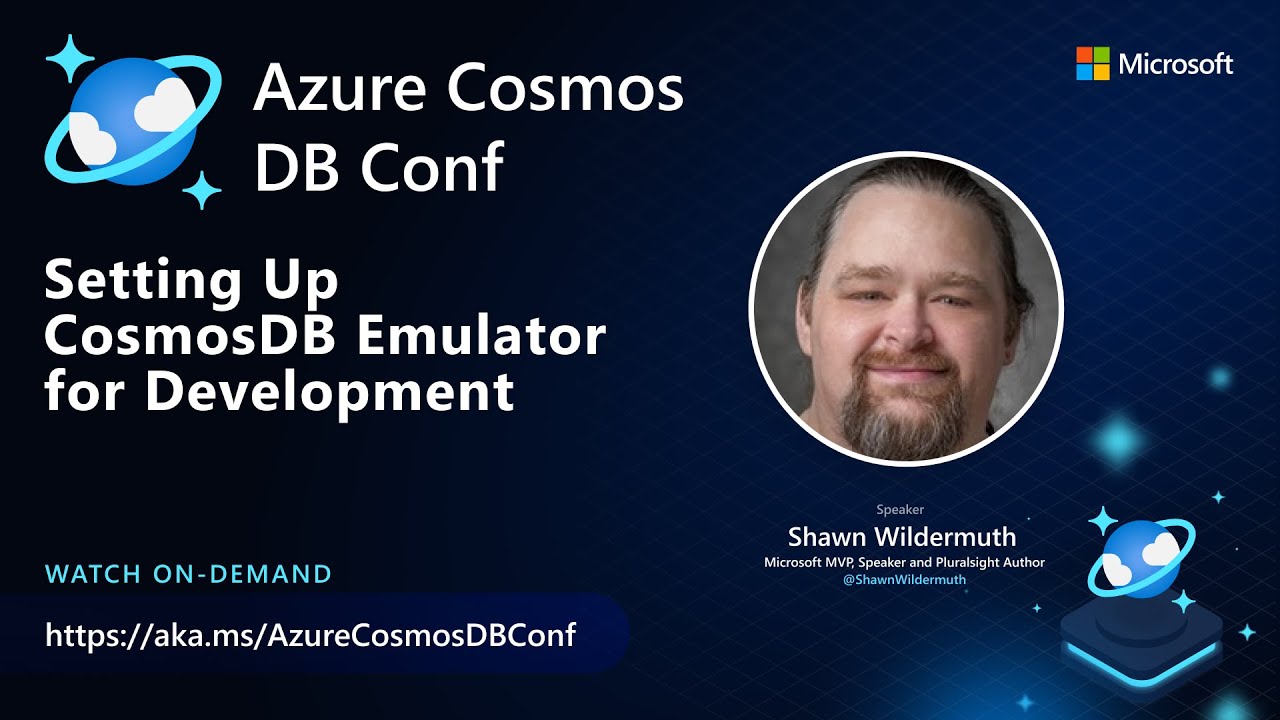 Azure Cosmos DB Conf

Microsoft

Setting Up CosmosDB Emulator for Development

Speaker
Shawn Wildermuth
Microsoft MVP, Speaker and Pluralsight Author
@ShawnWildermuth

WATCH ON-DEMAND

https://aka.ms/AzureCosmosDBConf